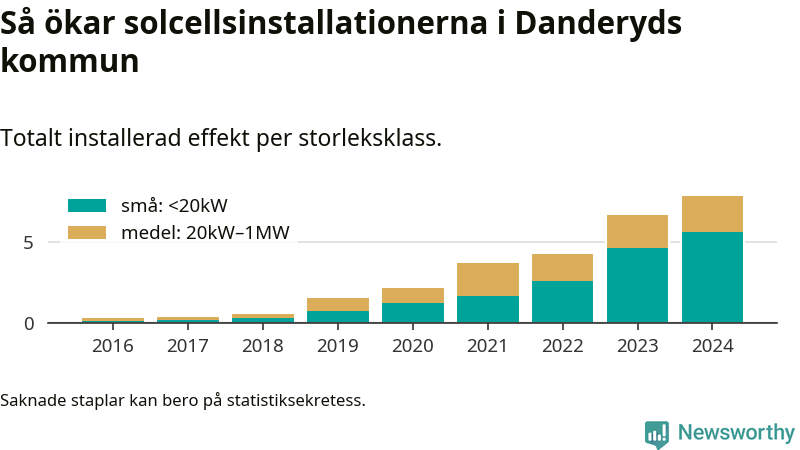 Så ökar solcellsinstallationerna i Danderyds kommun

Totalt installerad effekt per storleksklass.

små: <20kW
medel: 20kW–1MW

5
0

2016 2017 2018 2019 2020 2021 2022 2023 2024

Saknade staplar kan bero på statistiksekretess.

Newsworthy